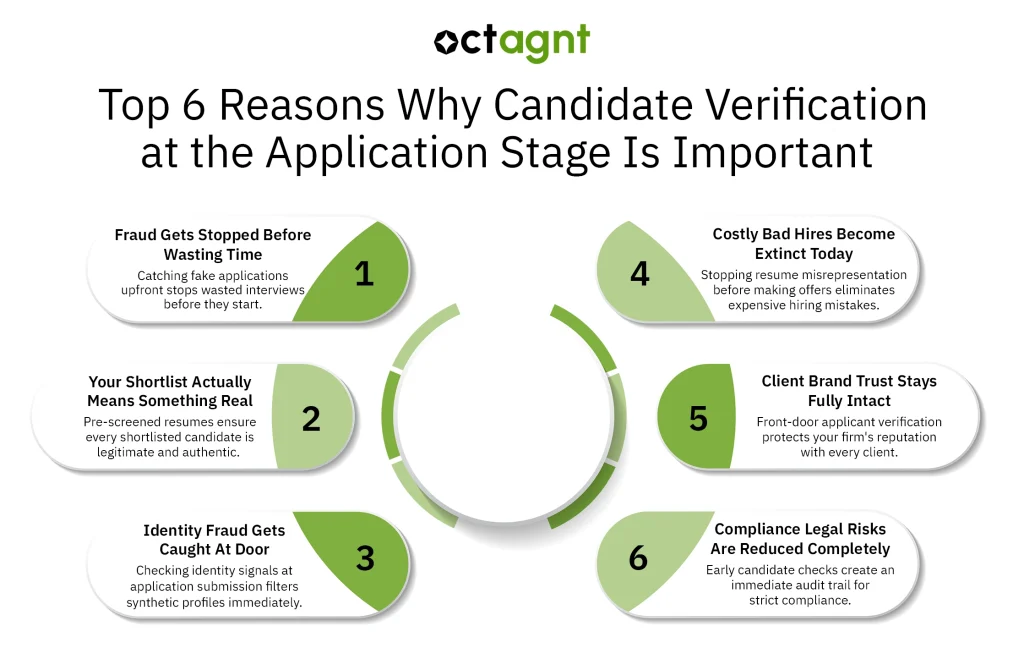 octagnt

Top 6 Reasons Why Candidate Verification at the Application Stage Is Important

Fraud Gets Stopped Before Wasting Time
Catching fake applications upfront stops wasted interviews before they start.
1

Your Shortlist Actually Means Something Real
Pre-screened resumes ensure every shortlisted candidate is legitimate and authentic.
2

Identity Fraud Gets Caught At Door
Checking identity signals at application submission filters synthetic profiles immediately.
3

4
Costly Bad Hires Become Extinct Today
Stopping resume misrepresentation before making offers eliminates expensive hiring mistakes.

5
Client Brand Trust Stays Fully Intact
Front-door applicant verification protects your firm's reputation with every client.

6
Compliance Legal Risks Are Reduced Completely
Early candidate checks create an immediate audit trail for strict compliance.